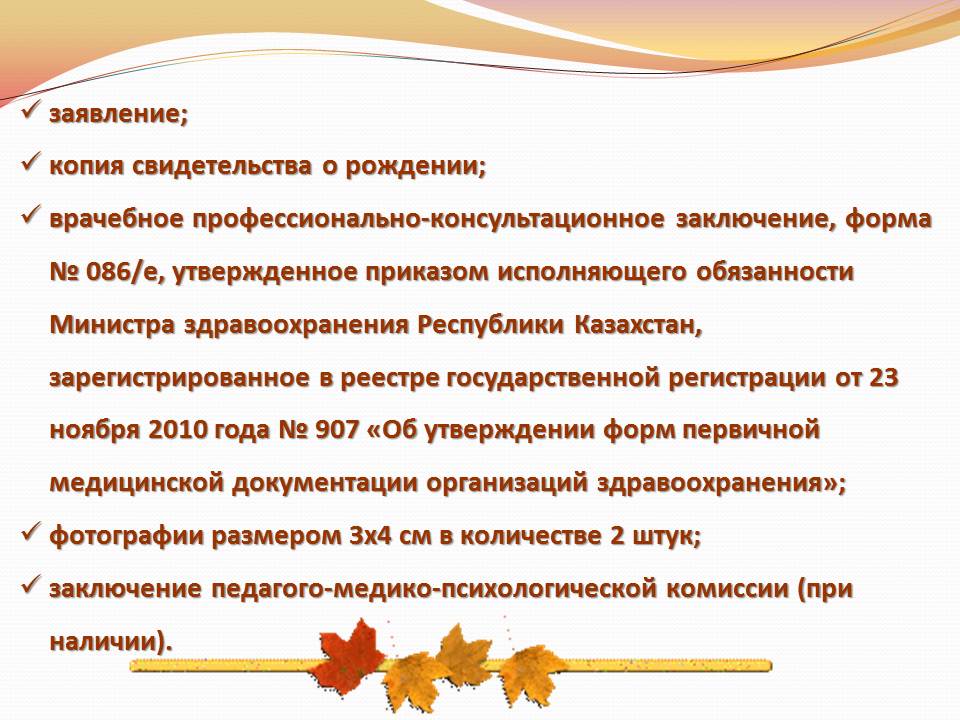 ✓ заявление;

✓ копия свидетельства о рождении;

✓ врачебное профессионально-консультационное заключение, форма № 086/е, утвержденное приказом исполняющего обязанности Министра здравоохранения Республики Казахстан, зарегистрированное в реестре государственной регистрации от 23 ноября 2010 года № 907 «Об утверждении форм первичной медицинской документации организаций здравоохранения»;

✓ фотографии размером 3х4 см в количестве 2 штук;

✓ заключение педагого-медико-психологической комиссии (при наличии).